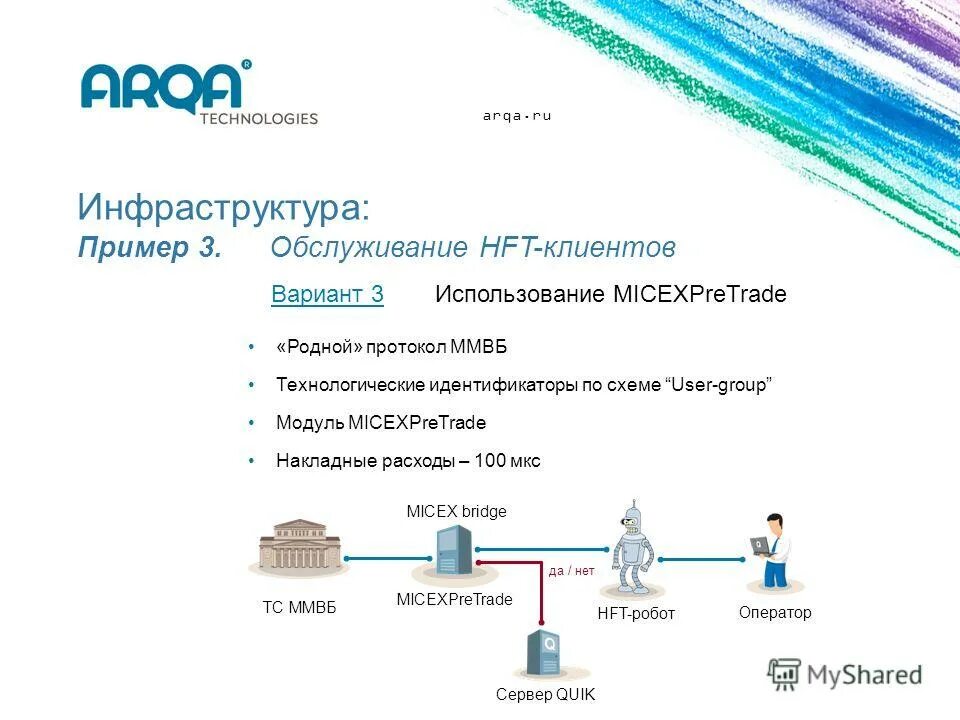 ARQA®
TECHNOLOGIES

arqa.ru

Инфраструктура:
Пример 3. Обслуживание HFT-клиентов

Вариант 3 Использование MICEXPreTrade

• «Родной» протокол ММВБ
• Технологические идентификаторы по схеме “User-group”
• Модуль MICEXPreTrade
• Накладные расходы – 100 мкс

MICEX bridge
да / нет
ТС ММВБ
MICEXPreTrade
HFT-робот
Оператор
Сервер QUIK

MyShared